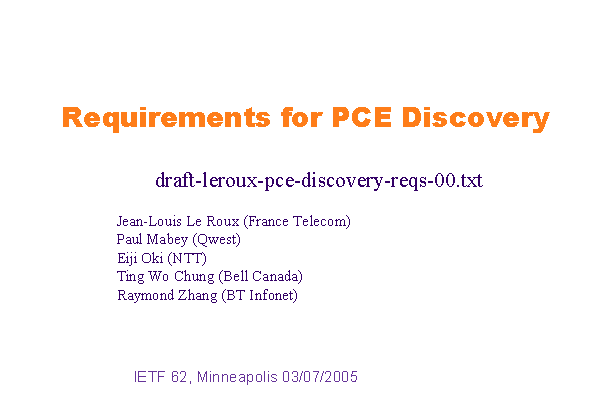 Requirements for PCE Discovery

draft-leroux-pce-discovery-reqs-00.txt

Jean-Louis Le Roux (France Telecom)
Paul Mabey (Qwest)
Eiji Oki (NTT)
Ting Wo Chung (Bell Canada)
Raymond Zhang (BT Infonet)

IETF 62, Minneapolis 03/07/2005